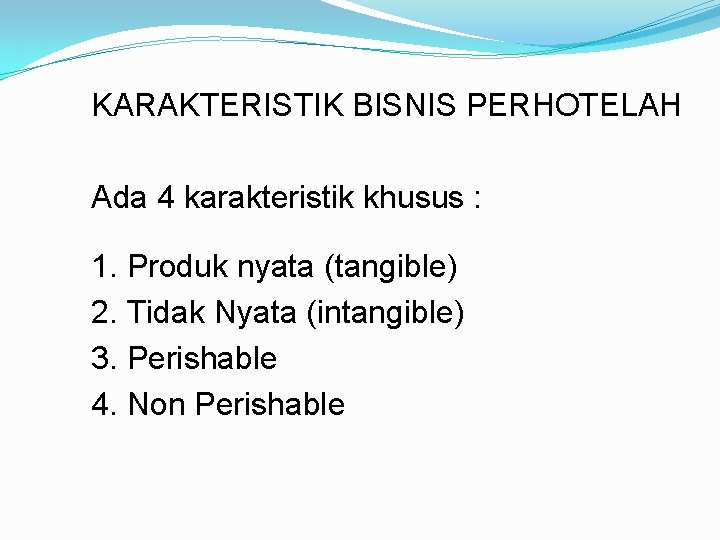 KARAKTERISTIK BISNIS PERHOTELAH

Ada 4 karakteristik khusus :

1. Produk nyata (tangible)
2. Tidak Nyata (intangible)
3. Perishable
4. Non Perishable